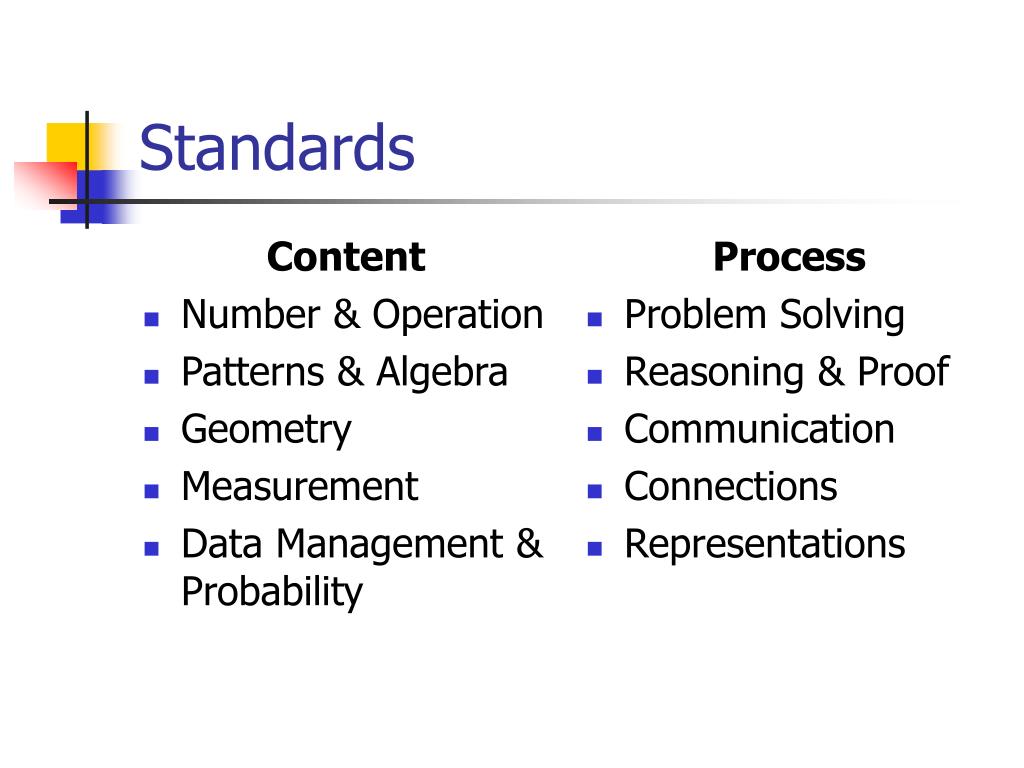 Standards

Content

- Number & Operation
- Patterns & Algebra
- Geometry
- Measurement
- Data Management & Probability

Process

- Problem Solving
- Reasoning & Proof
- Communication
- Connections
- Representations